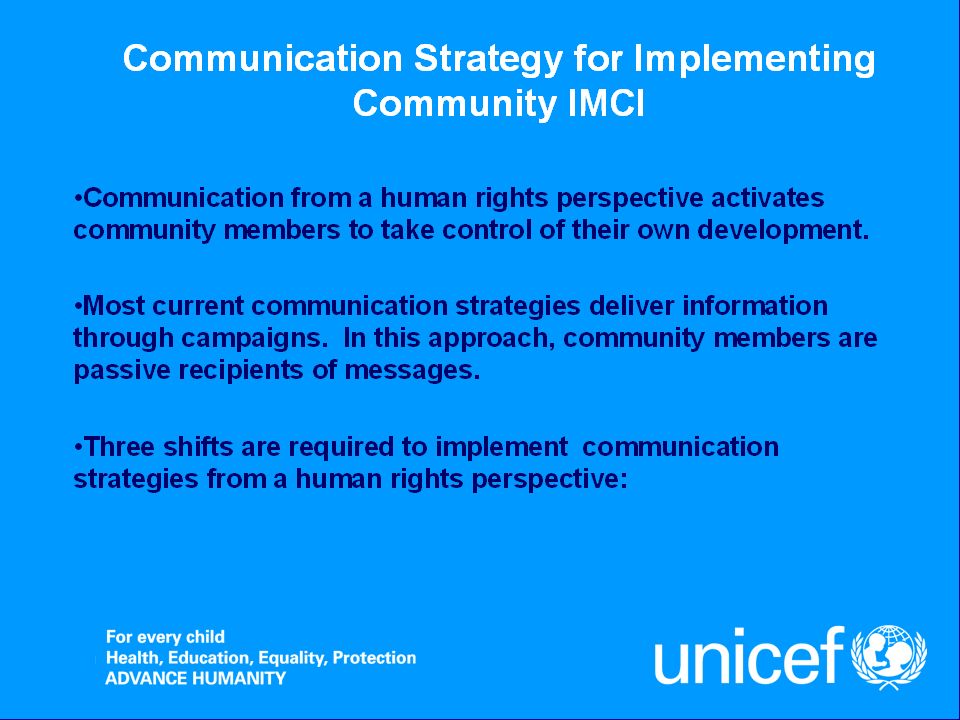 Communication Strategy for Implementing Community IMCI

•Communication from a human rights perspective activates community members to take control of their own development.

•Most current communication strategies deliver information through campaigns. In this approach, community members are passive recipients of messages.

•Three shifts are required to implement communication strategies from a human rights perspective:

For every child
Health, Education, Equality, Protection
ADVANCE HUMANITY

unicef